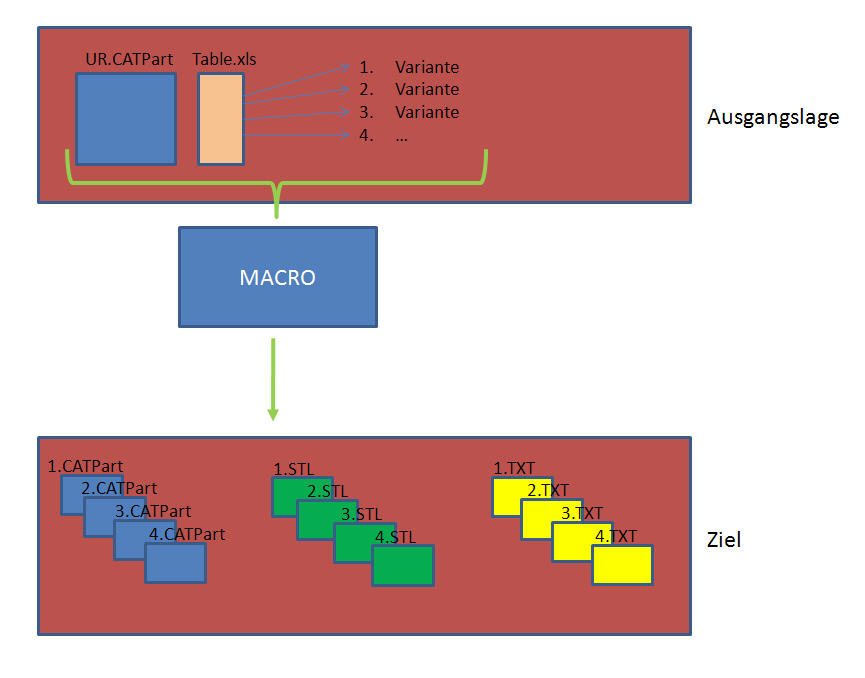 UR.CATPart

Table.xls

1. Variante
2. Variante
3. Variante
4. ...

Ausgangslage

MACRO

1.CATPart
2.CATPart
3.CATPart
4.CATPart

1.STL
2.STL
3.STL
4.STL

1.TXT
2.TXT
3.TXT
4.TXT

Ziel